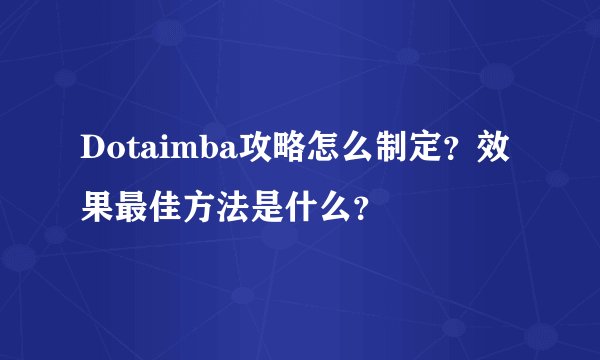 Dotaimba攻略怎么制定？效果最佳方法是什么？